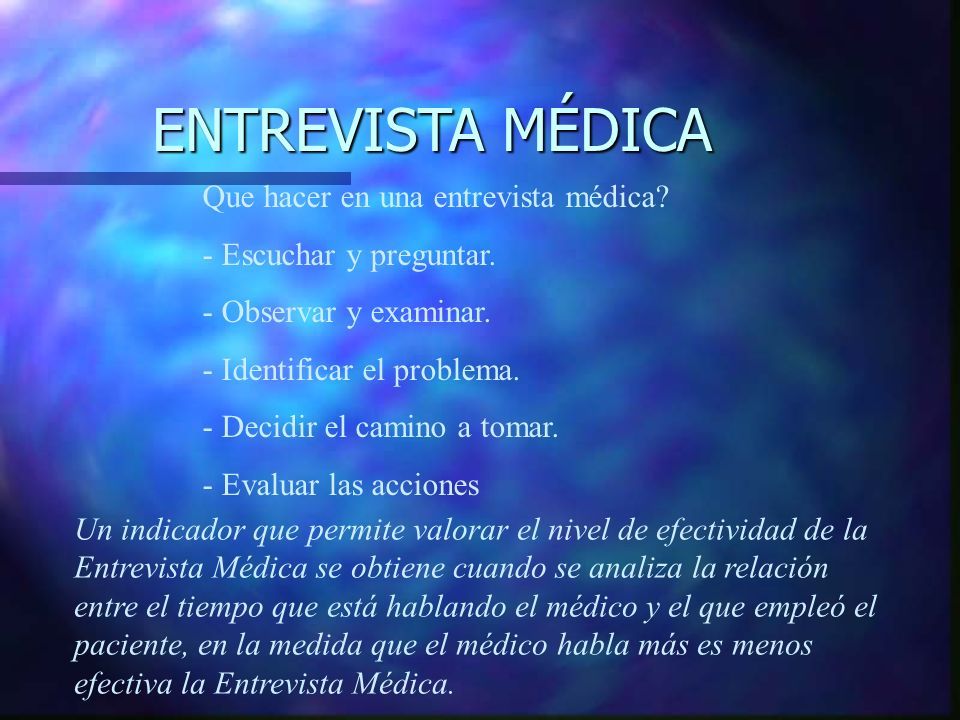 ENTREVISTA MÉDICA

Que hacer en una entrevista médica?

- Escuchar y preguntar.

- Observar y examinar.

- Identificar el problema.

- Decidir el camino a tomar.

- Evaluar las acciones

Un indicador que permite valorar el nivel de efectividad de la Entrevista Médica se obtiene cuando se analiza la relación entre el tiempo que está hablando el médico y el que empleó el paciente, en la medida que el médico habla más es menos efectiva la Entrevista Médica.